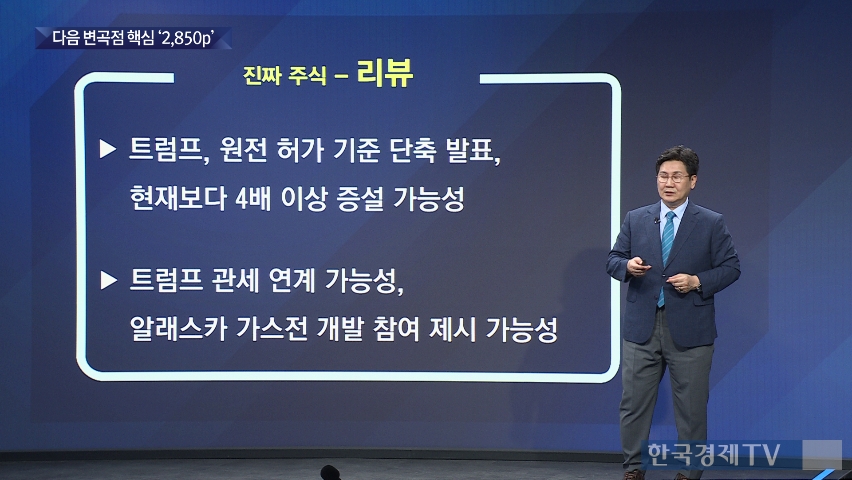 다음 변곡점 핵심 '2,850p'

진짜 주식 – 리뷰

▶ 트럼프, 원전 허가 기준 단축 발표, 현재보다 4배 이상 증설 가능성

▶ 트럼프 관세 연계 가능성, 알래스카 가스전 개발 참여 제시 가능성

한국경제TV